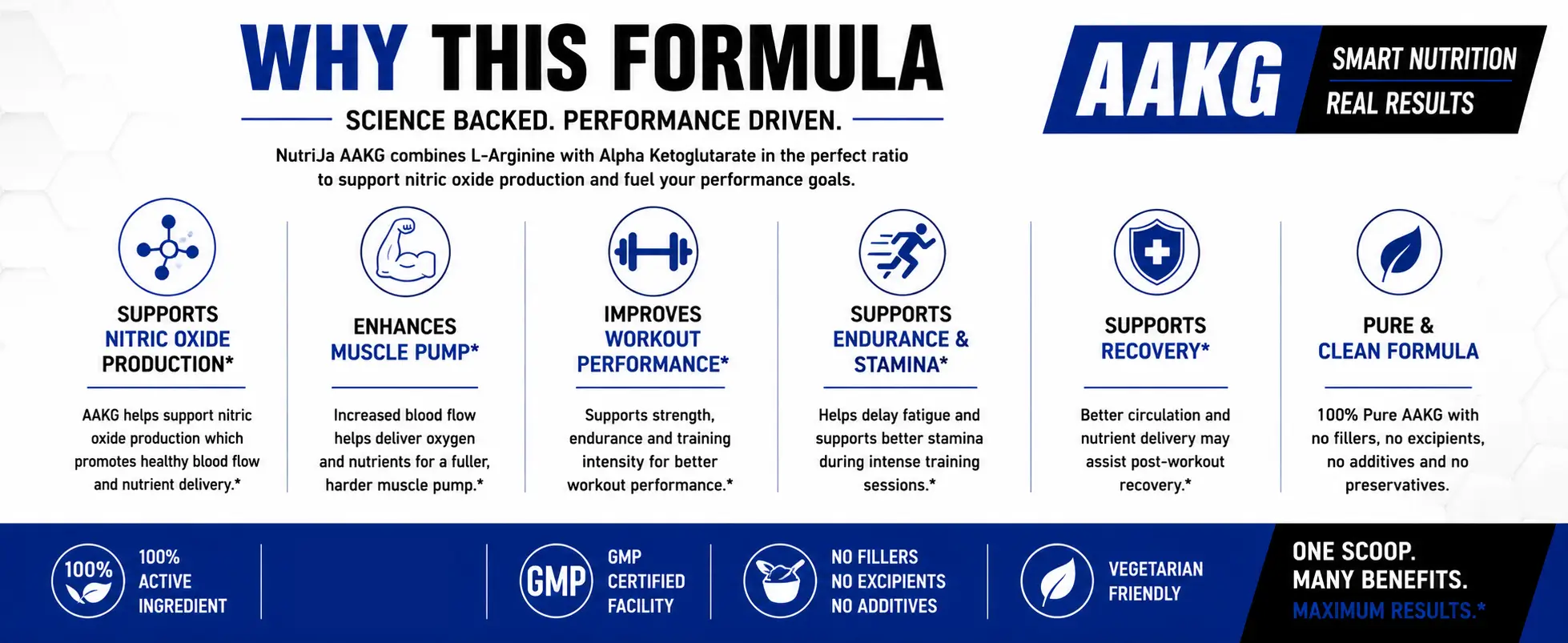 WHY THIS FORMULA

SCIENCE BACKED. PERFORMANCE DRIVEN.

NutriJa AAKG combines L-Arginine with Alpha Ketoglutarate in the perfect ratio to support nitric oxide production and fuel your performance goals.

AAKG

SMART NUTRITION
REAL RESULTS

SUPPORTS NITRIC OXIDE PRODUCTION*

AAKG helps support nitric oxide production which promotes healthy blood flow and nutrient delivery.*

ENHANCES MUSCLE PUMP*

Increased blood flow helps deliver oxygen and nutrients for a fuller, harder muscle pump.*

IMPROVES WORKOUT PERFORMANCE*

Supports strength, endurance and training intensity for better workout performance.*

SUPPORTS ENDURANCE & STAMINA*

Helps delay fatigue and supports better stamina during intense training sessions.*

SUPPORTS RECOVERY*

Better circulation and nutrient delivery may assist post-workout recovery.*

PURE & CLEAN FORMULA

100% Pure AAKG with no fillers, no excipients, no additives and no preservatives.

100%

100% ACTIVE INGREDIENT

GMP

GMP CERTIFIED FACILITY

NO FILLERS
NO EXCIPIENTS
NO ADDITIVES

VEGETARIAN FRIENDLY

ONE SCOOP.
MANY BENEFITS.
MAXIMUM RESULTS.*